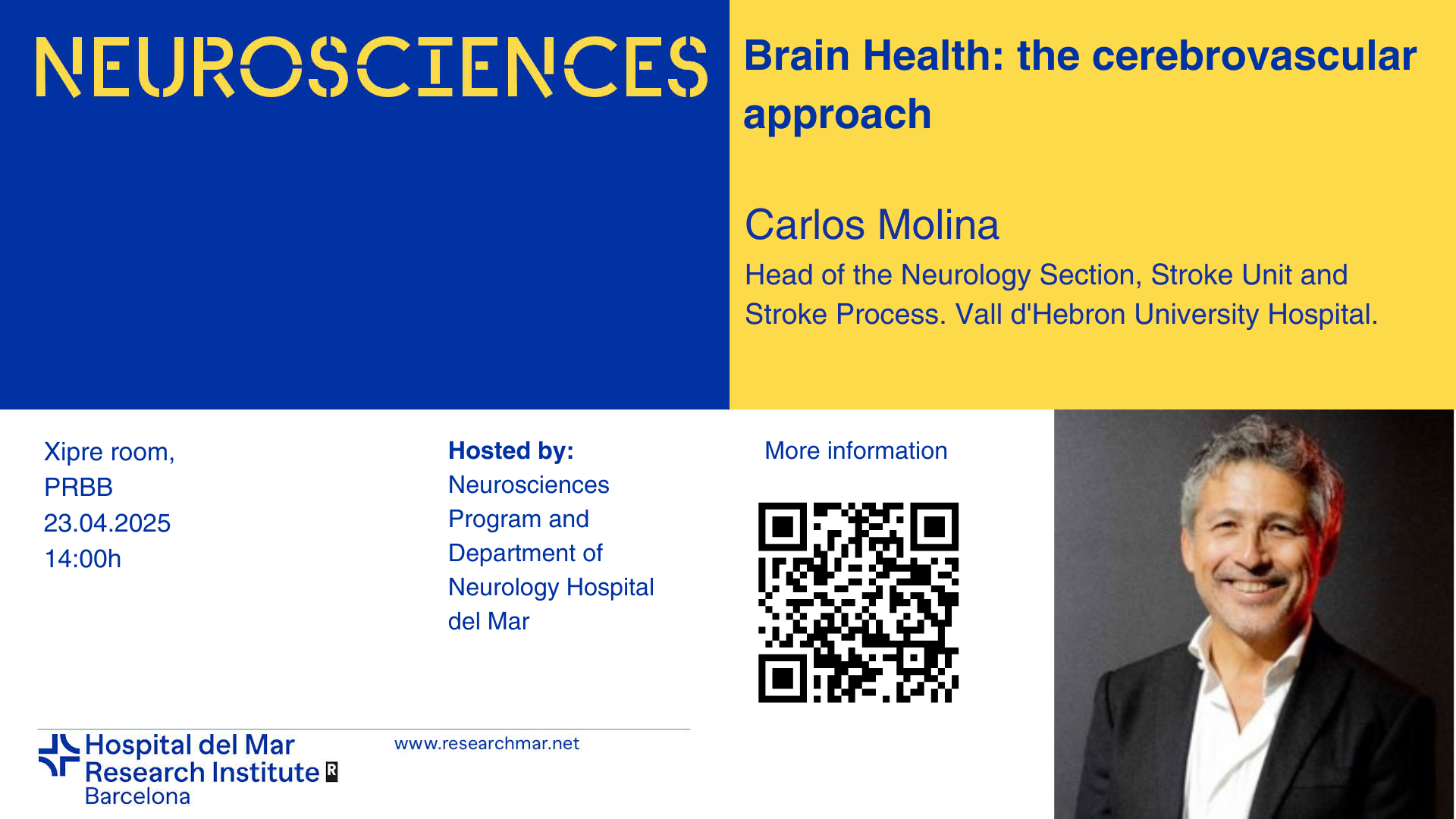 NEUROSCIENCES

Brain Health: the cerebrovascular approach

Carlos Molina

Head of the Neurology Section, Stroke Unit and Stroke Process. Vall d'Hebron University Hospital.

Xipre room,
PRBB
23.04.2025
14:00h

Hosted by:
Neurosciences Program and Department of Neurology Hospital del Mar

More information

Hospital del Mar
Research Institute
Barcelona

www.researchmar.net